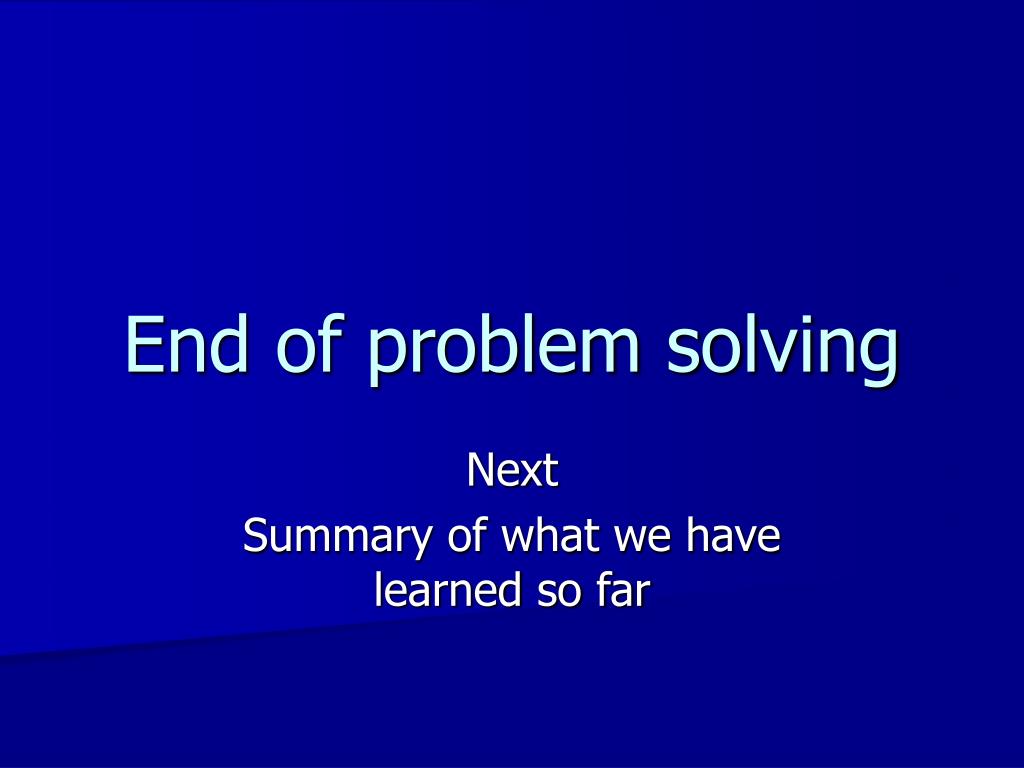 End of problem solving

Next
Summary of what we have learned so far